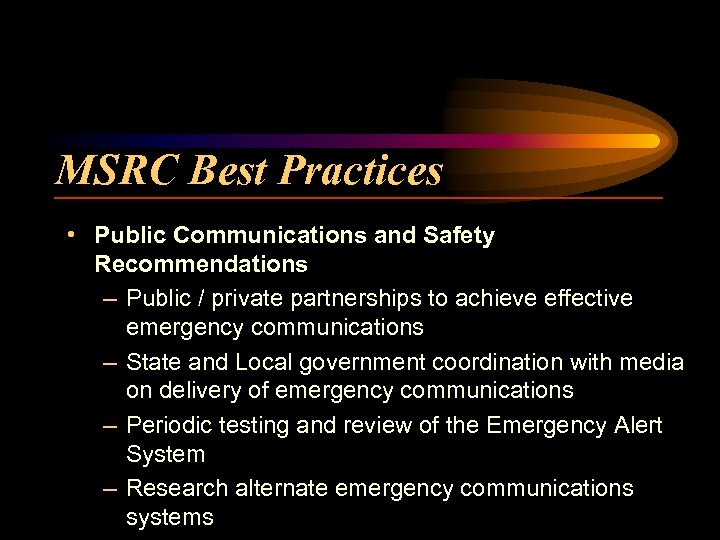 MSRC Best Practices

• Public Communications and Safety Recommendations

– Public / private partnerships to achieve effective emergency communications

– State and Local government coordination with media on delivery of emergency communications

– Periodic testing and review of the Emergency Alert System

– Research alternate emergency communications systems